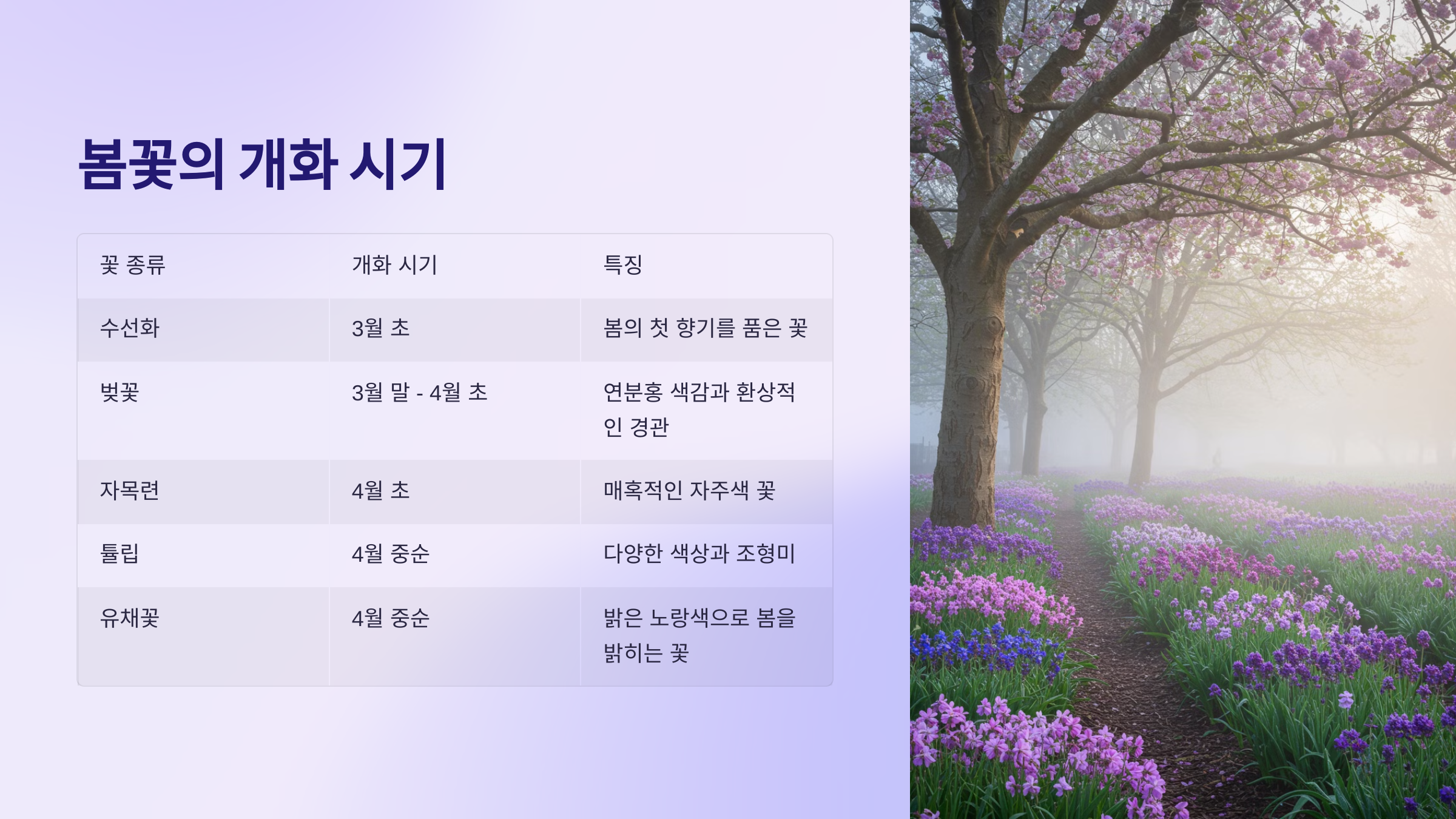 봄꽃의 개화 시기

| 꽃 종류 | 개화 시기 | 특징 |
|---|---|---|
| 수선화 | 3월 초 | 봄의 첫 향기를 품은 꽃 |
| 벚꽃 | 3월 말 - 4월 초 | 연분홍 색감과 환상적인 경관 |
| 자목련 | 4월 초 | 매혹적인 자주색 꽃 |
| 튤립 | 4월 중순 | 다양한 색상과 조형미 |
| 유채꽃 | 4월 중순 | 밝은 노랑색으로 봄을 밝히는 꽃 |